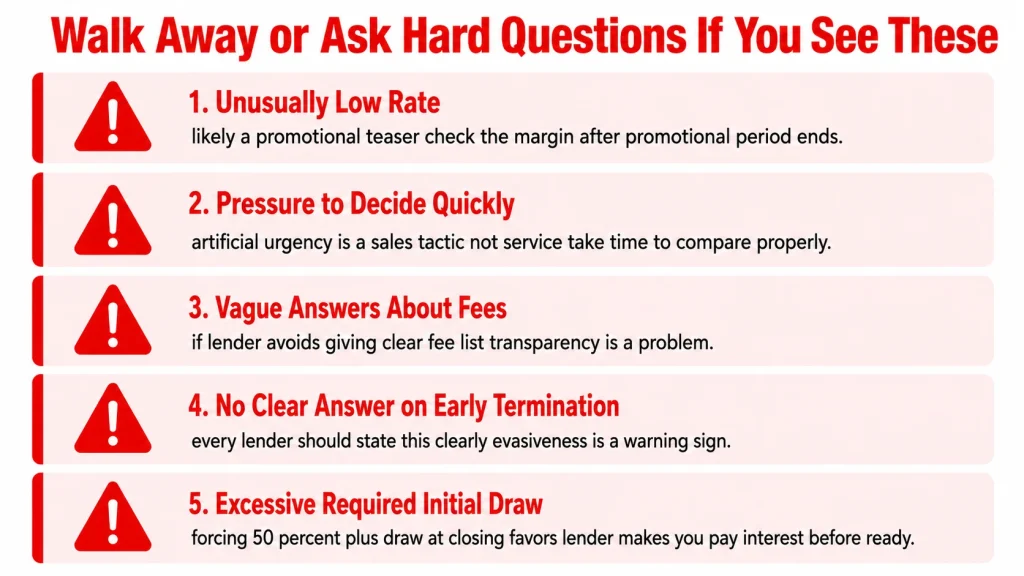 Walk Away or Ask Hard Questions If You See These

1. Unusually Low Rate
likely a promotional teaser check the margin after promotional period ends.

2. Pressure to Decide Quickly
artificial urgency is a sales tactic not service take time to compare properly.

3. Vague Answers About Fees
if lender avoids giving clear fee list transparency is a problem.

4. No Clear Answer on Early Termination
every lender should state this clearly evasiveness is a warning sign.

5. Excessive Required Initial Draw
forcing 50 percent plus draw at closing favors lender makes you pay interest before ready.